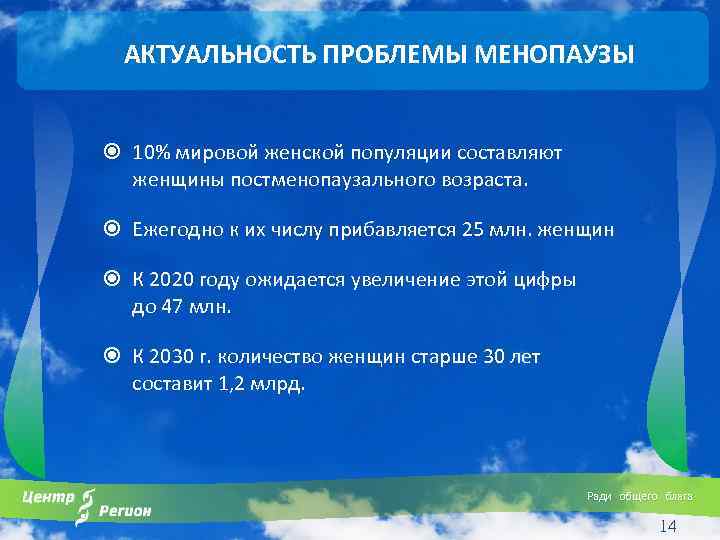 АКТУАЛЬНОСТЬ ПРОБЛЕМЫ МЕНОПАУЗЫ

10% мировой женской популяции составляют женщины постменопаузального возраста.

Ежегодно к их числу прибавляется 25 млн. женщин

К 2020 году ожидается увеличение этой цифры до 47 млн.

К 2030 г. количество женщин старше 30 лет составит 1,2 млрд.

Центр Регион

Ради общего блага

14